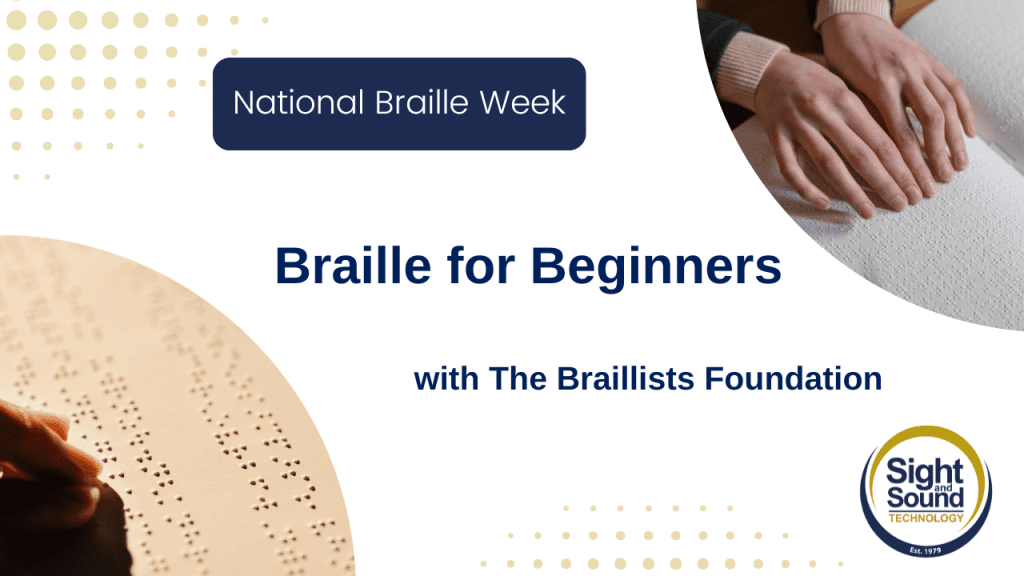 National Braille Week

Braille for Beginners

with The Braillists Foundation

Sight and Sound
TECHNOLOGY
Est. 1979